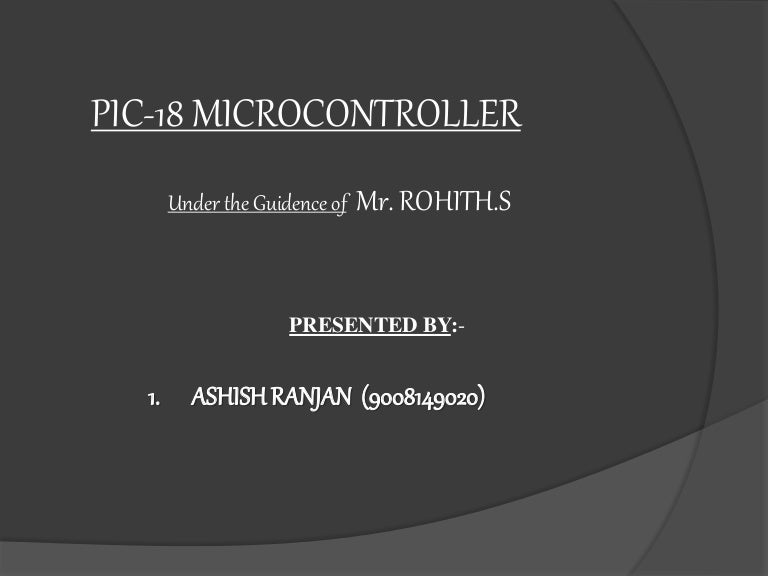 PIC-18 MICROCONTROLLER

Under the Guidence of Mr. ROHITH.S

PRESENTED BY:-

1. ASHISH RANJAN (9008149020)